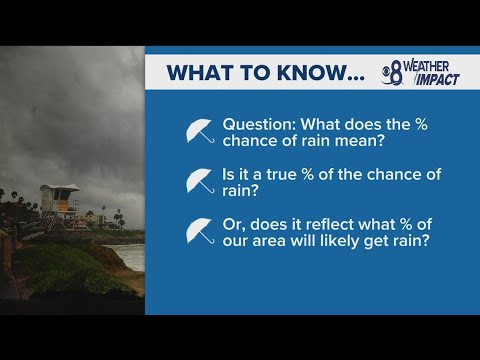 WHAT TO KNOW...

8 WEATHER IMPACT

Question: What does the % chance of rain mean?

Is it a true % of the chance of rain?

Or, does it reflect what % of our area will likely get rain?